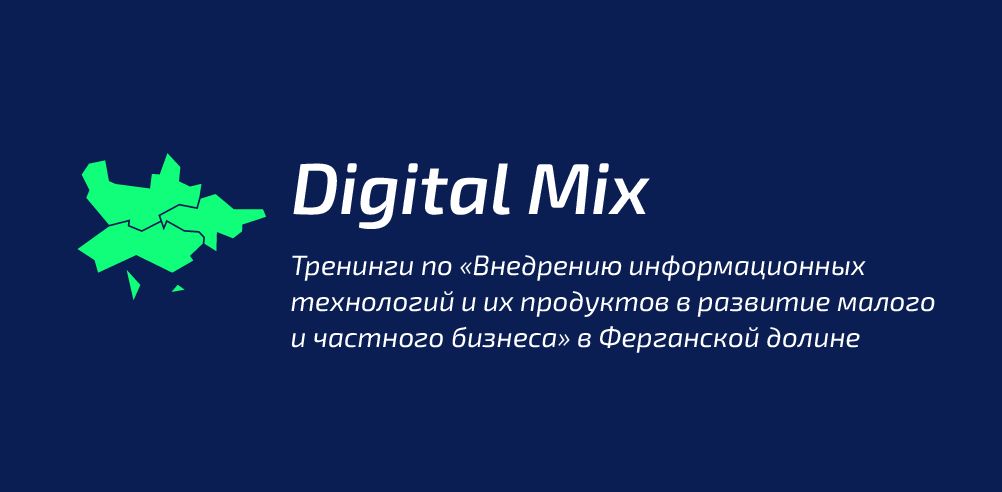 Digital Mix

Тренинги по «Внедрению информационных технологий и их продуктов в развитие малого и частного бизнеса» в Ферганской долине